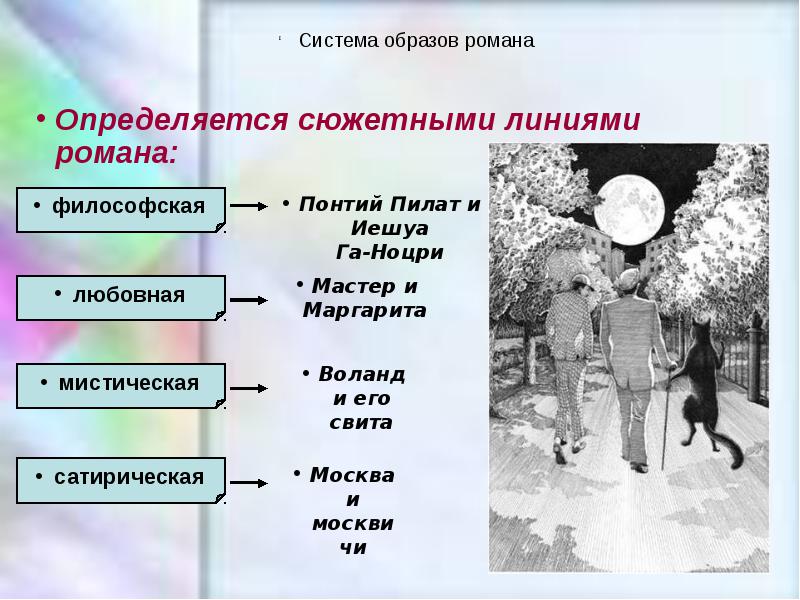 Система образов романа

• Определяется сюжетными линиями романа:

• философская

• Понтий Пилат и Иешуа Га-Ноцри

• любовная

• Мастер и Маргарита

• мистическая

• Воланд и его свита

• сатирическая

• Москва и москвичи